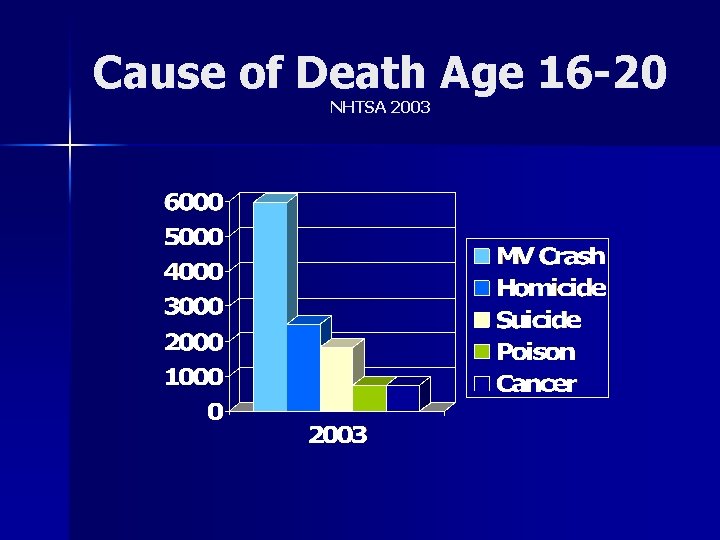 Cause of Death Age 16-20
NHTSA 2003

6000
5000
4000
3000
2000
1000
0

2003

MV Crash
Homicide
Suicide
Poison
Cancer